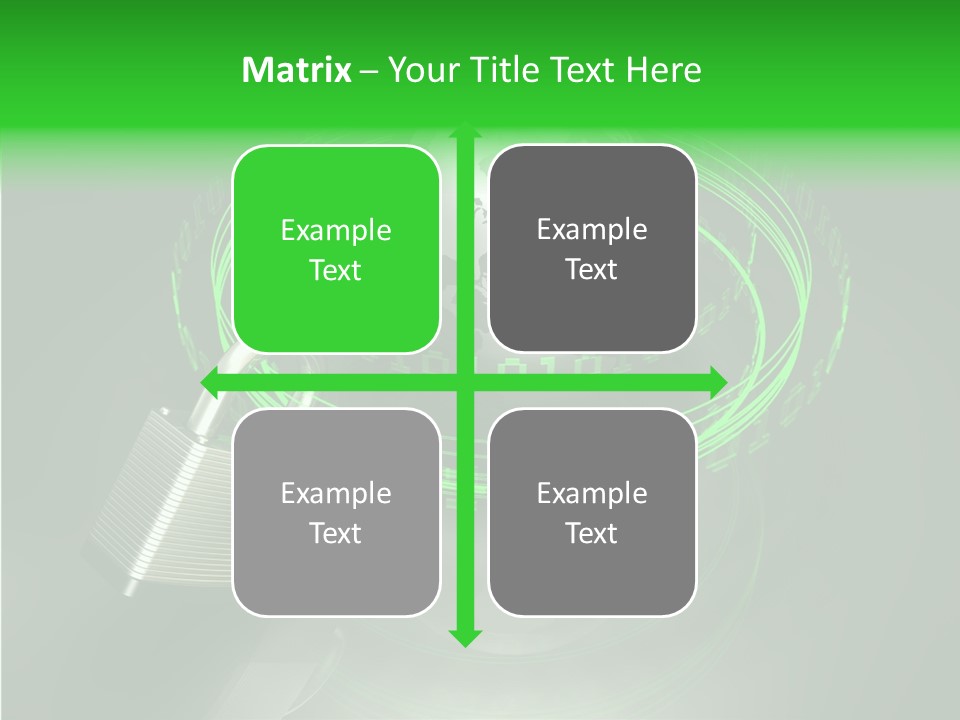 Matrix – Your Title Text Here

Example Text

Example Text

Example Text

Example Text